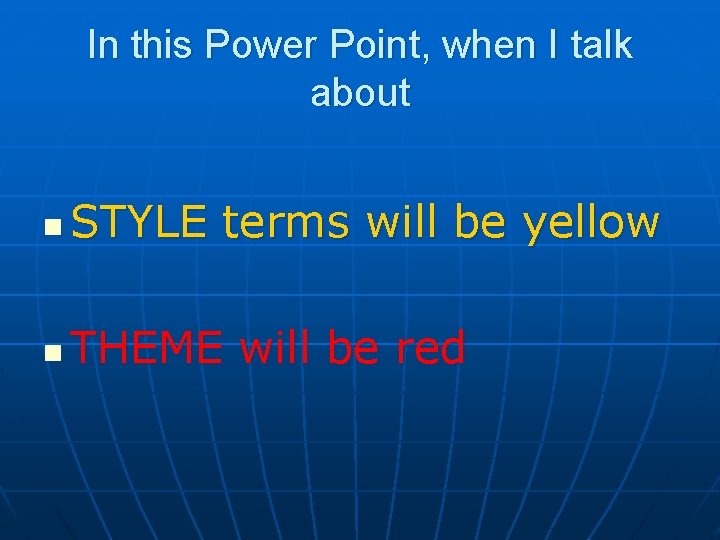 In this Power Point, when I talk about

STYLE terms will be yellow

THEME will be red